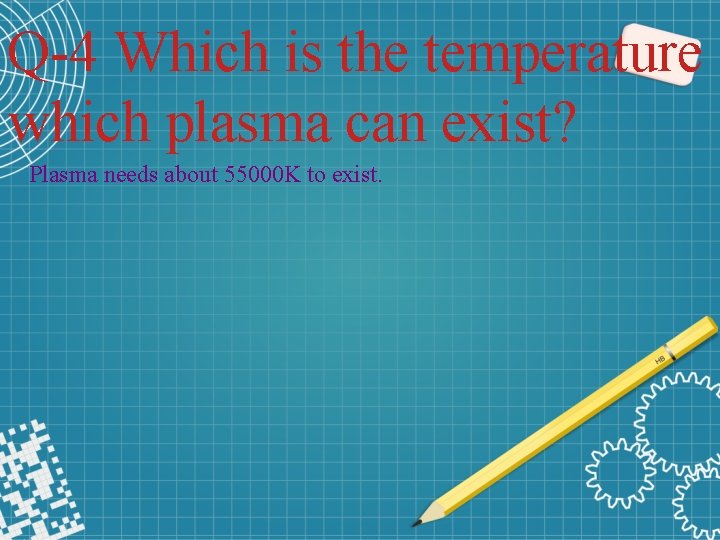 Q-4 Which is the temperature which plasma can exist?

Plasma needs about 55000K to exist.

HB